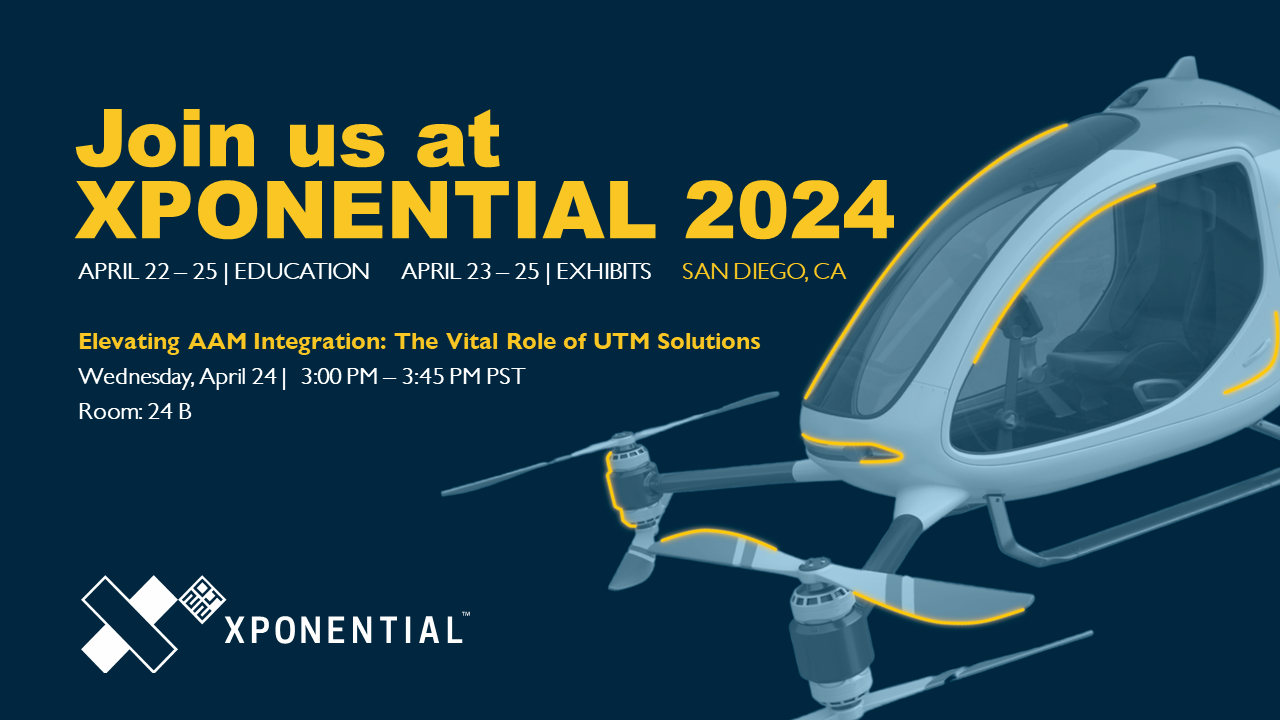 Join us at
XPONENTIAL 2024

APRIL 22 – 25 | EDUCATION APRIL 23 – 25 | EXHIBITS SAN DIEGO, CA

Elevating AAM Integration: The Vital Role of UTM Solutions
Wednesday, April 24 | 3:00 PM – 3:45 PM PST
Room: 24 B

XPONENTIAL™